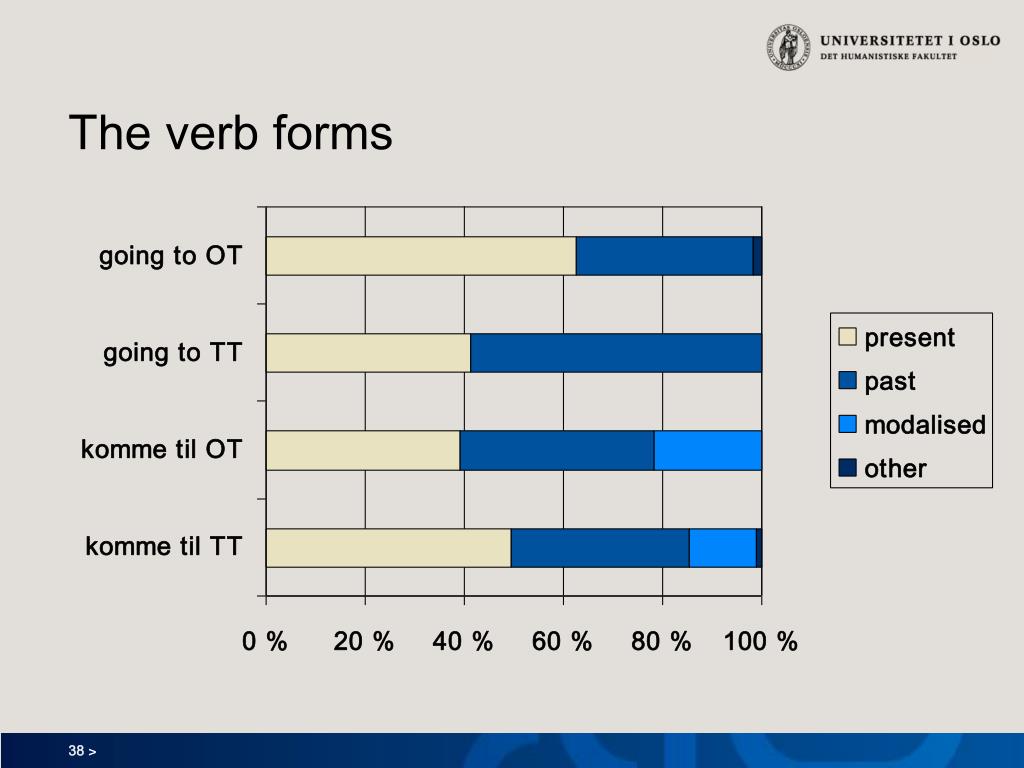 UNIVERSITETET I OSLO
DET HUMANISTISKE FAKULTET

The verb forms

going to OT
going to TT
komme til OT
komme til TT

0 %
20 %
40 %
60 %
80 %
100 %

present
past
modalised
other

38 >